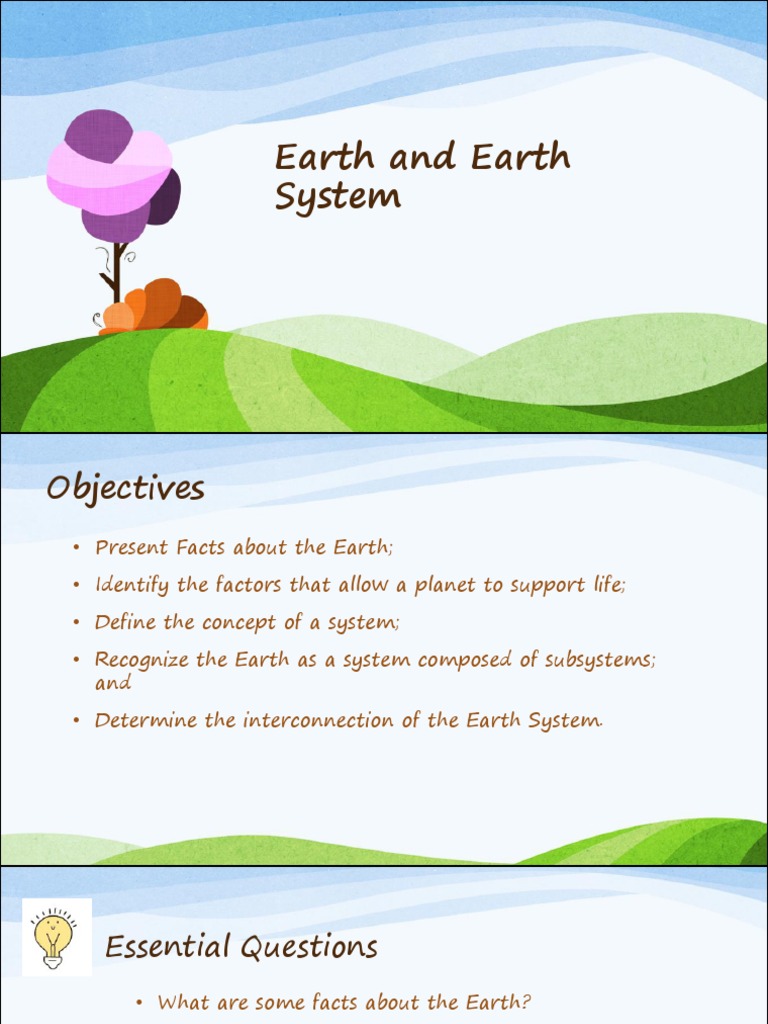 Earth and Earth System

Objectives

• Present Facts about the Earth;
• Identify the factors that allow a planet to support life;
• Define the concept of a system;
• Recognize the Earth as a system composed of subsystems; and
• Determine the interconnection of the Earth System.

Essential Questions

• What are some facts about the Earth?